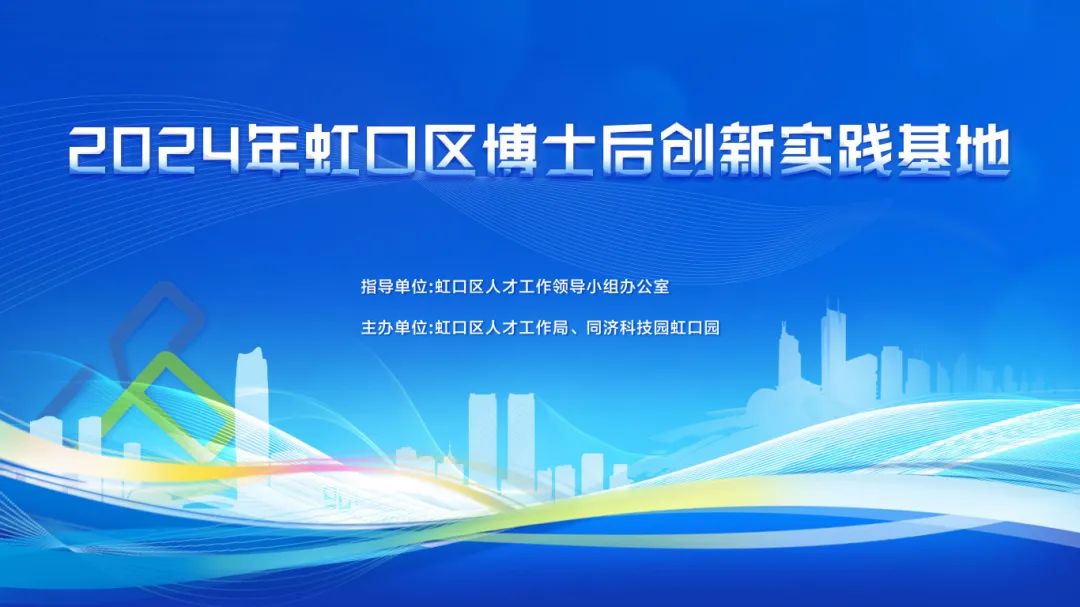 2024年虹口区博士后创新实践基地

指导单位:虹口区人才工作领导小组办公室

主办单位:虹口区人才工作局、同济科技园虹口园